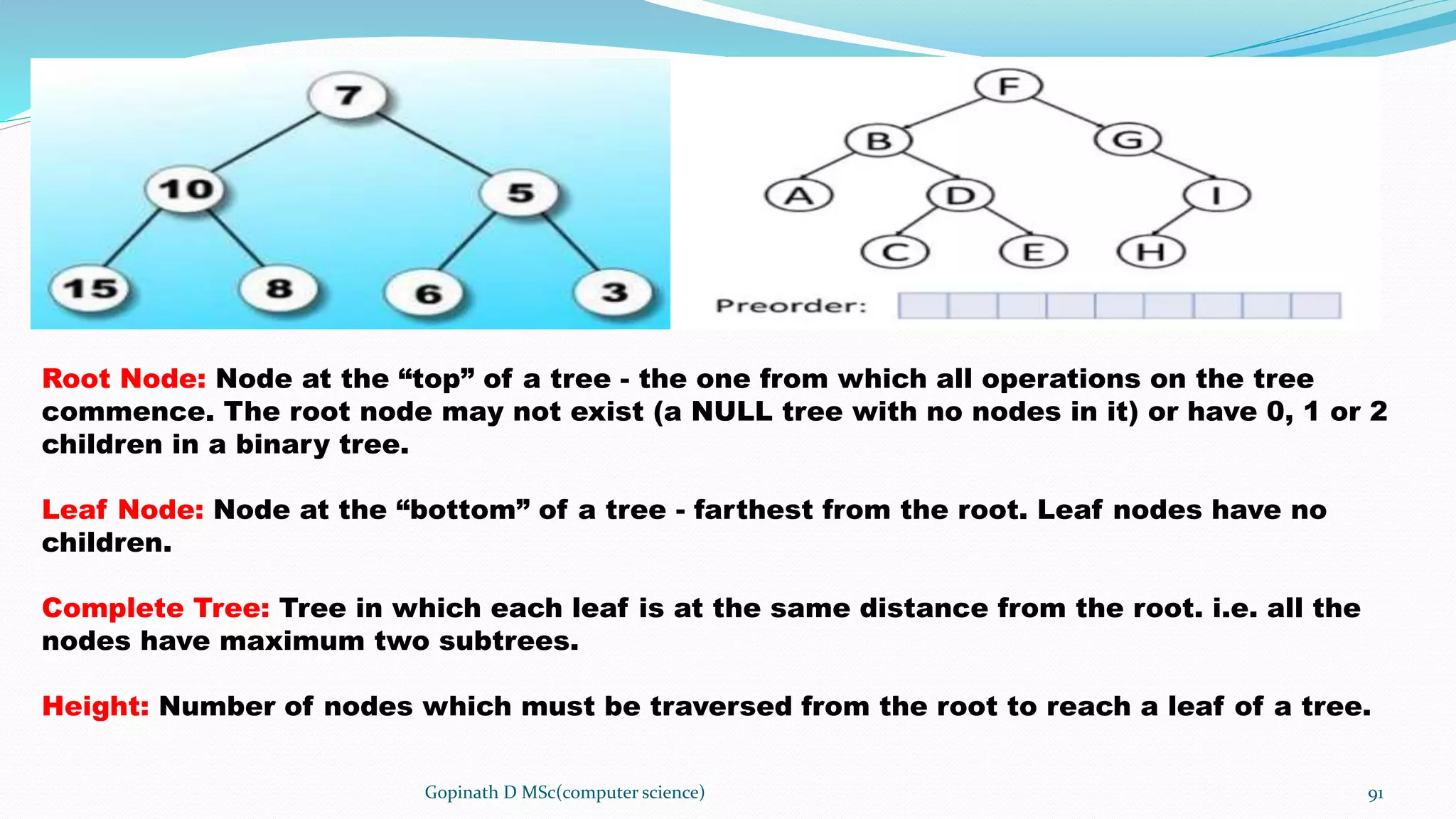 7
10
5
15
8
6
3

F
B
G
A
D
I
C
E
H
Preorder:

Root Node: Node at the “top” of a tree - the one from which all operations on the tree commence. The root node may not exist (a NULL tree with no nodes in it) or have 0, 1 or 2 children in a binary tree.

Leaf Node: Node at the “bottom” of a tree - farthest from the root. Leaf nodes have no children.

Complete Tree: Tree in which each leaf is at the same distance from the root. i.e. all the nodes have maximum two subtrees.

Height: Number of nodes which must be traversed from the root to reach a leaf of a tree.

Gopinath D MSc(computer science)

91